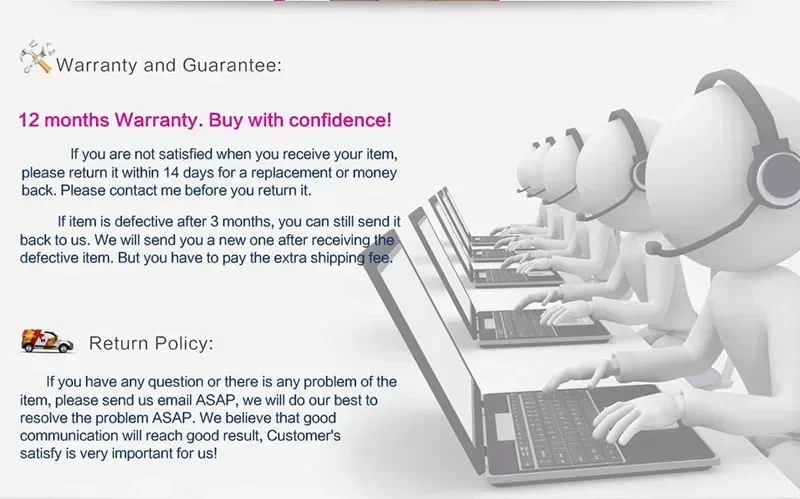 Warranty and Guarantee:

12 months Warranty. Buy with confidence!

If you are not satisfied when you receive your item, please return it within 14 days for a replacement or money back. Please contact me before you return it.

If item is defective after 3 months, you can still send it back to us. We will send you a new one after receiving the defective item. But you have to pay the extra shipping fee.

Return Policy:

If you have any question or there is any problem of the item, please send us email ASAP, we will do our best to resolve the problem ASAP. We believe that good communication will reach good result, Customer's satisfy is very important for us!